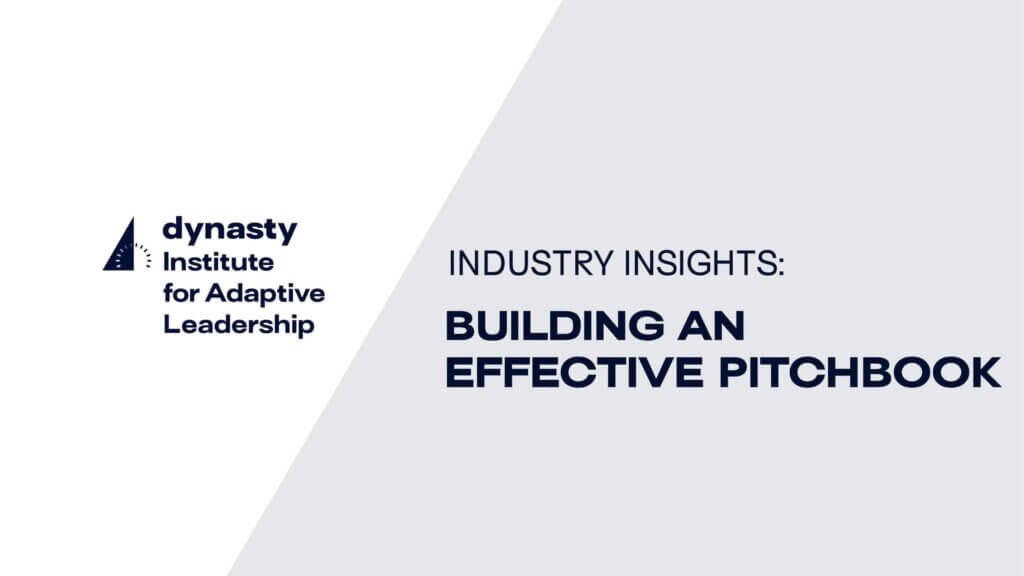 dynasty
Institute
for Adaptive
Leadership

INDUSTRY INSIGHTS:

BUILDING AN
EFFECTIVE PITCHBOOK